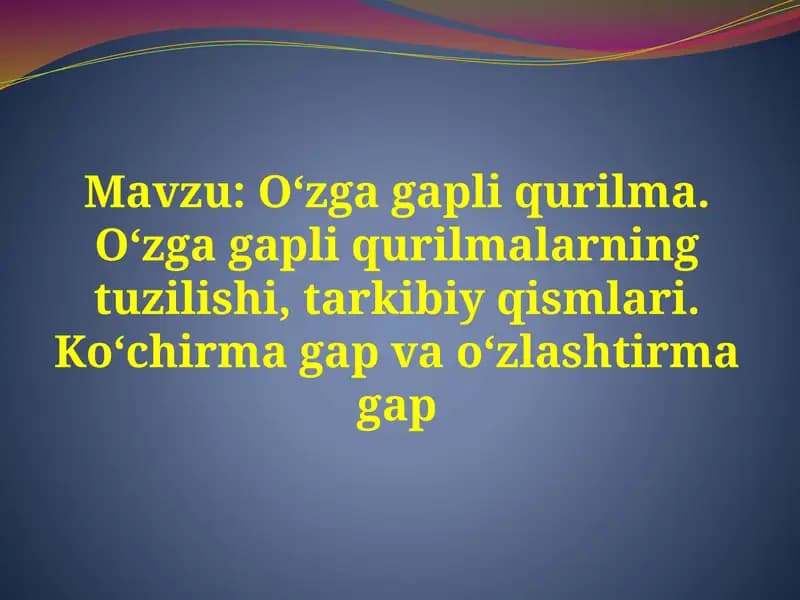 Mavzu: O‘zga gapli qurilma. O‘zga gapli qurilmalarning tuzilishi, tarkibiy qismlari. Ko‘chirma gap va o‘zlashtirma gap